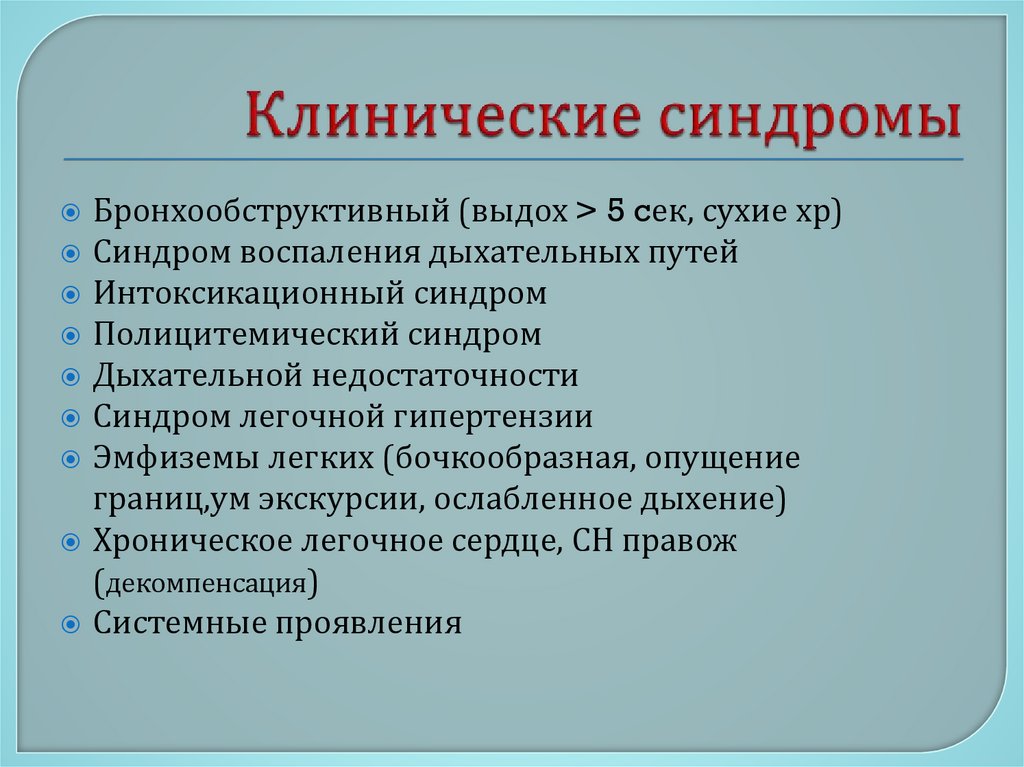 Клинические синдромы

Бронхообструктивный (выдох > 5 сек, сухие хр)
Синдром воспаления дыхательных путей
Интоксикационный синдром
Полицитемический синдром
Дыхательной недостаточности
Синдром легочной гипертензии
Эмфиземы легких (бочкообразная, опущение границ,ум экскурсии, ослабленное дыхение)
Хроническое легочное сердце, СН правож (декомпенсация)
Системные проявления